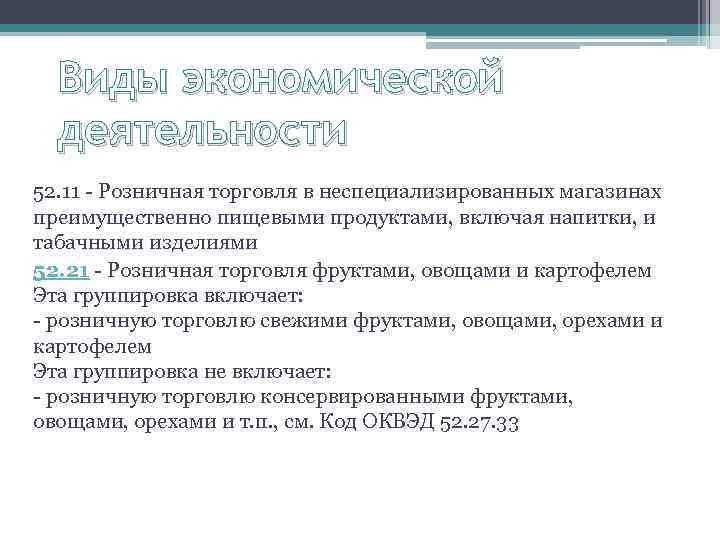 Виды экономической деятельности

52.11 - Розничная торговля в неспециализированных магазинах преимущественно пищевыми продуктами, включая напитки, и табачными изделиями

52.21 - Розничная торговля фруктами, овощами и картофелем
Эта группировка включает:
- розничную торговлю свежими фруктами, овощами, орехами и картофелем
Эта группировка не включает:
- розничную торговлю консервированными фруктами, овощами, орехами и т.п., см. Код ОКВЭД 52.27.33